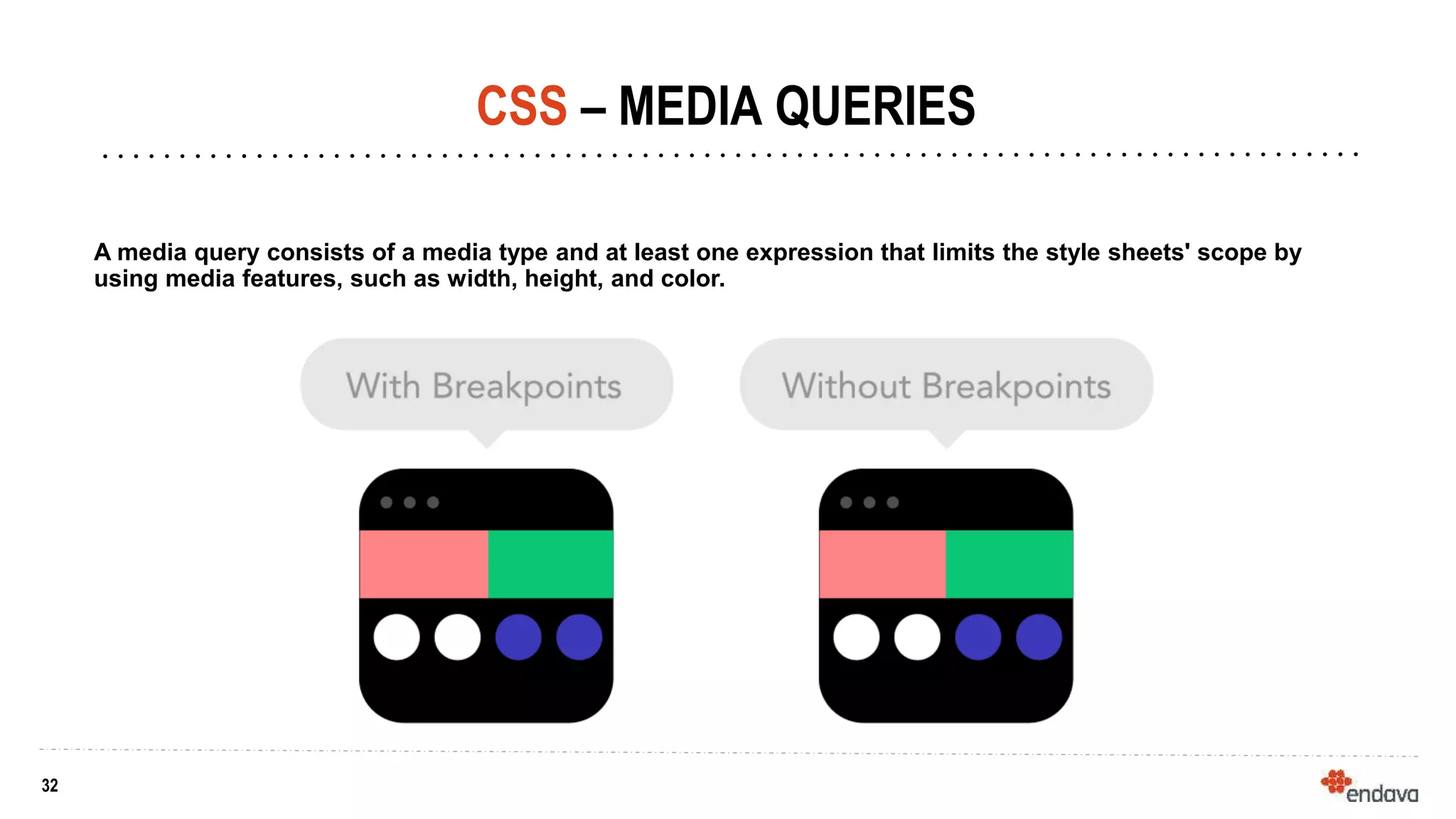 CSS – MEDIA QUERIES

A media query consists of a media type and at least one expression that limits the style sheets' scope by using media features, such as width, height, and color.

With Breakpoints

Without Breakpoints

32

endava